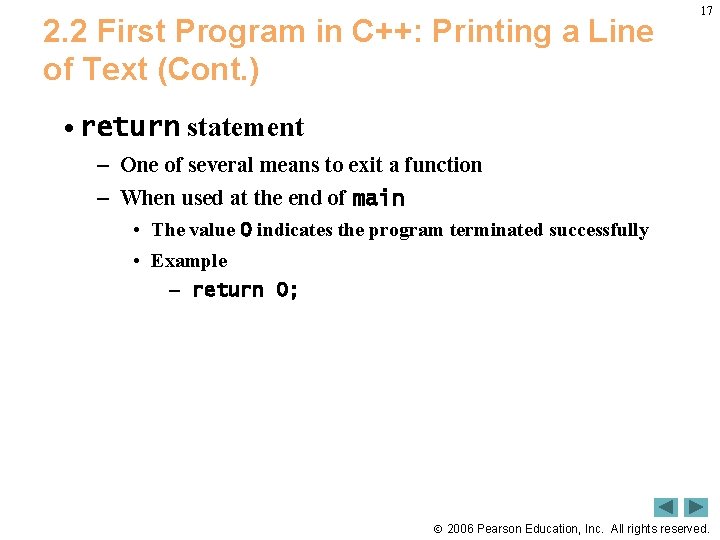 17

2.2 First Program in C++: Printing a Line of Text (Cont.)

• return statement
– One of several means to exit a function
– When used at the end of main
• The value 0 indicates the program terminated successfully
• Example
– return 0;

© 2006 Pearson Education, Inc. All rights reserved.